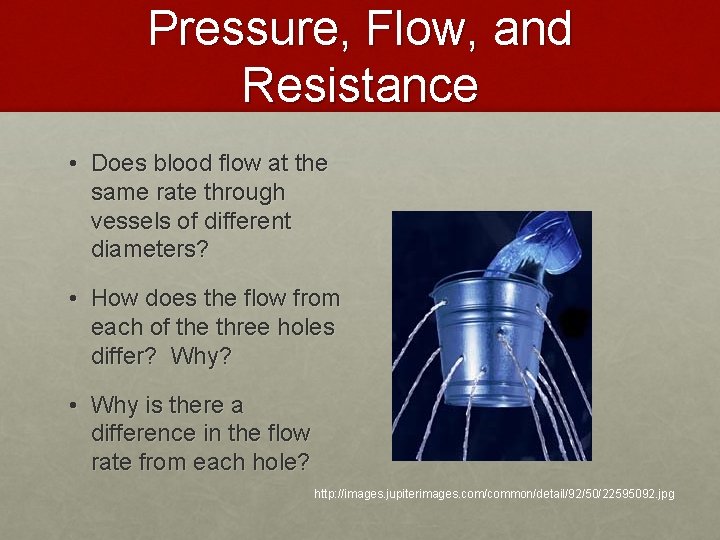 Pressure, Flow, and Resistance

• Does blood flow at the same rate through vessels of different diameters?

• How does the flow from each of the three holes differ? Why?

• Why is there a difference in the flow rate from each hole?

http://images.jupiterimages.com/common/detail/92/50/22595092.jpg